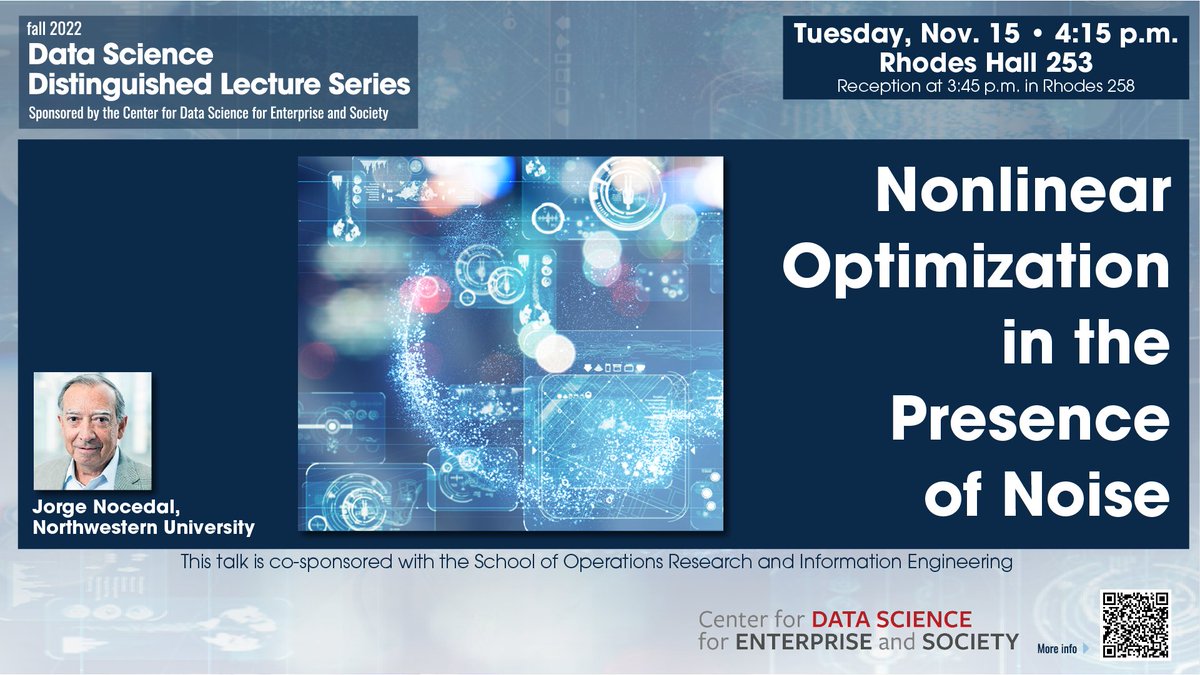 fall 2022
Data Science Distinguished Lecture Series
Sponsored by the Center for Data Science for Enterprise and Society

Tuesday, Nov. 15 • 4:15 p.m.
Rhodes Hall 253
Reception at 3:45 p.m. in Rhodes 258

Nonlinear Optimization in the Presence of Noise

Jorge Nocedal, Northwestern University

This talk is co-sponsored with the School of Operations Research and Information Engineering

Center for DATA SCIENCE for ENTERPRISE and SOCIETY

More info